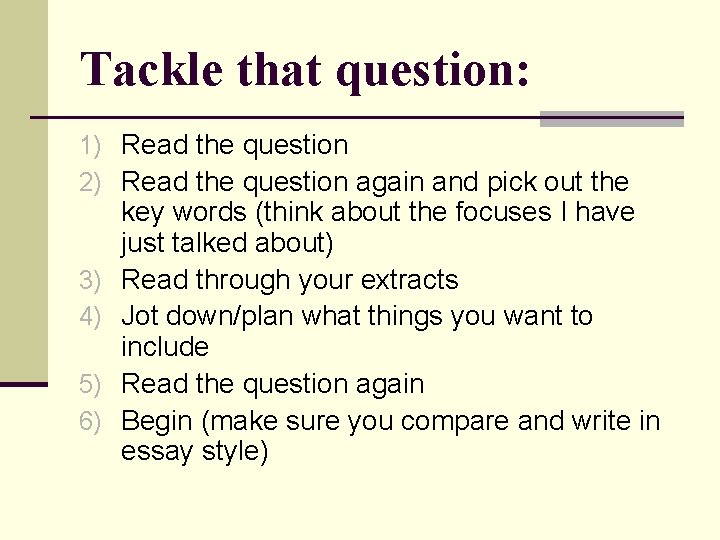 Tackle that question:

1) Read the question
2) Read the question again and pick out the key words (think about the focuses I have just talked about)
3) Read through your extracts
4) Jot down/plan what things you want to include
5) Read the question again
6) Begin (make sure you compare and write in essay style)